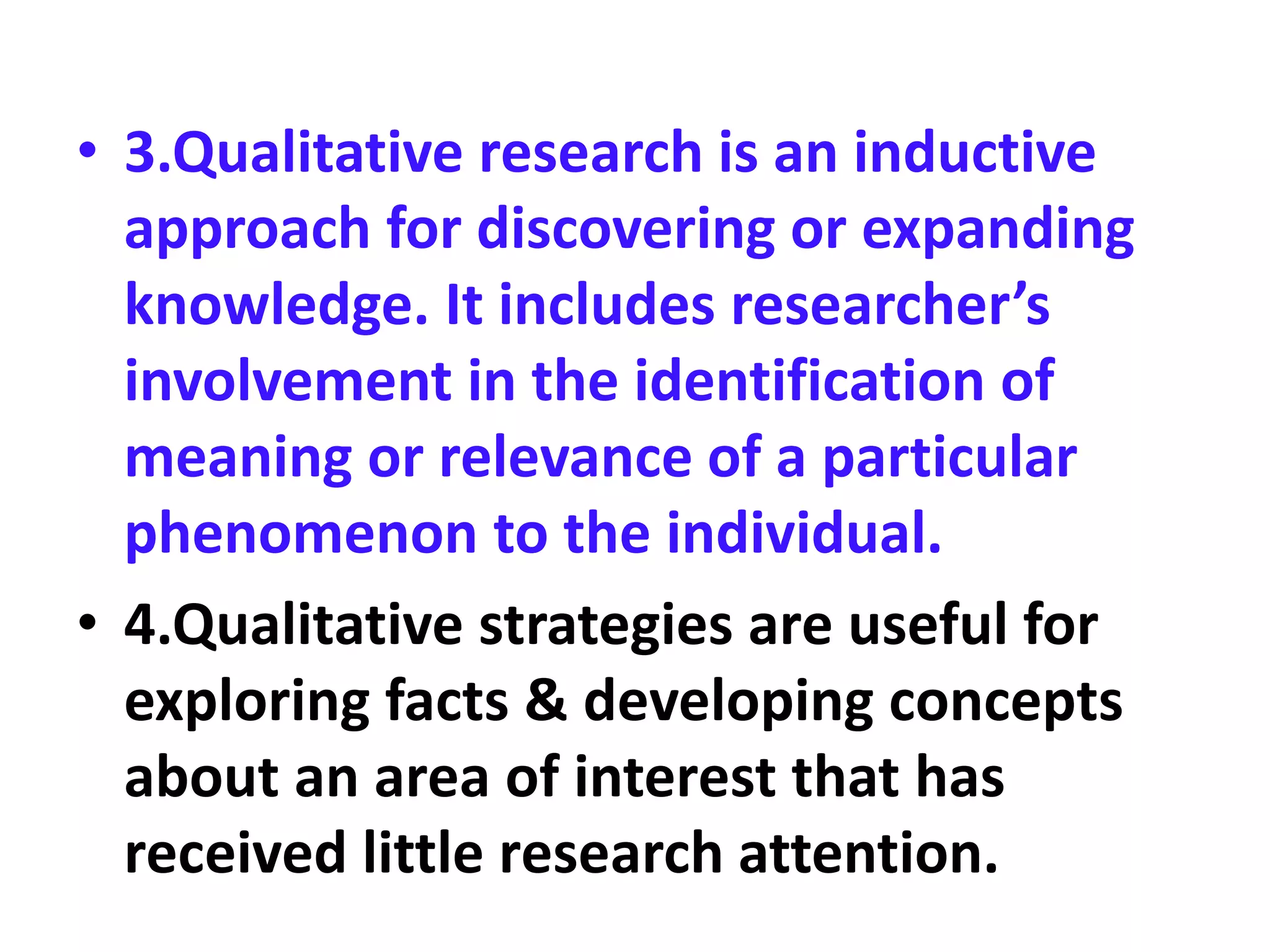 • 3.Qualitative research is an inductive approach for discovering or expanding knowledge. It includes researcher’s involvement in the identification of meaning or relevance of a particular phenomenon to the individual.

• 4.Qualitative strategies are useful for exploring facts & developing concepts about an area of interest that has received little research attention.